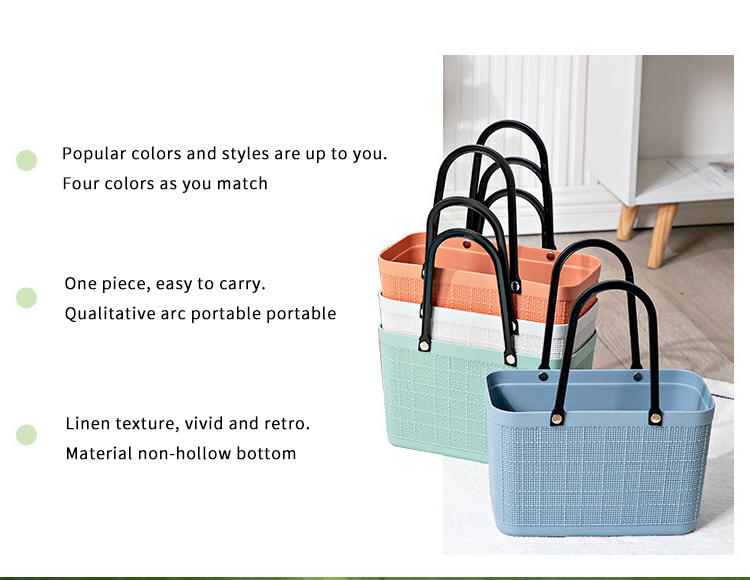 Popular colors and styles are up to you.
Four colors as you match

One piece, easy to carry.
Qualitative arc portable portable

Linen texture, vivid and retro.
Material non-hollow bottom